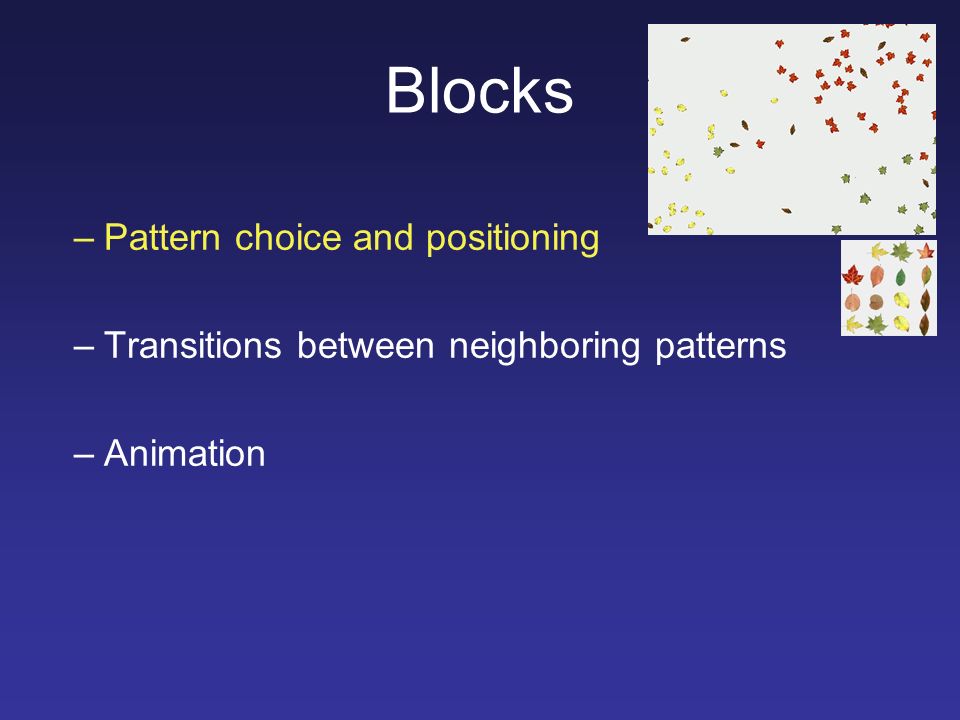 Blocks

– Pattern choice and positioning

– Transitions between neighboring patterns

– Animation